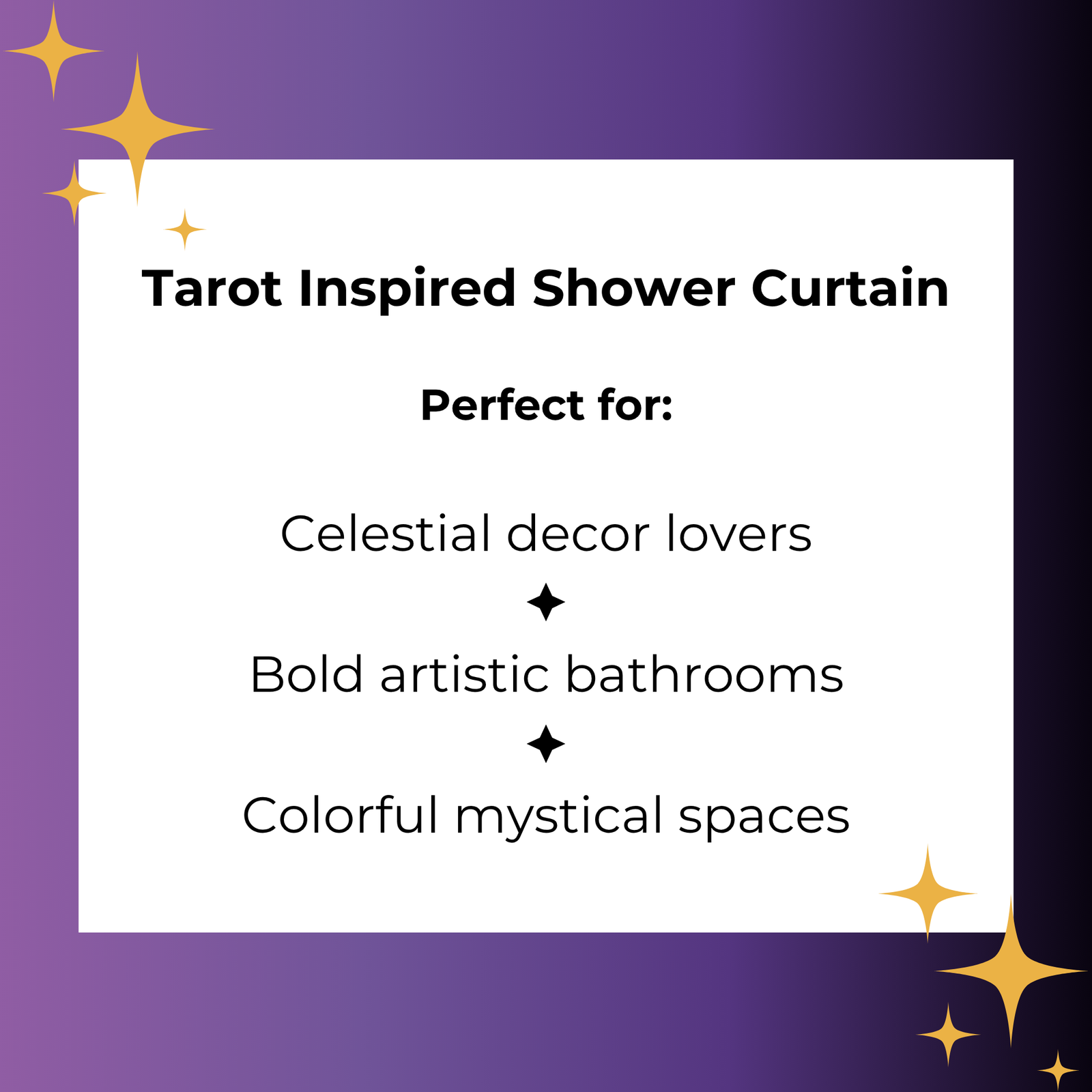 Tarot Inspired Shower Curtain

Perfect for:

Celestial decor lovers

✦

Bold artistic bathrooms

✦

Colorful mystical spaces